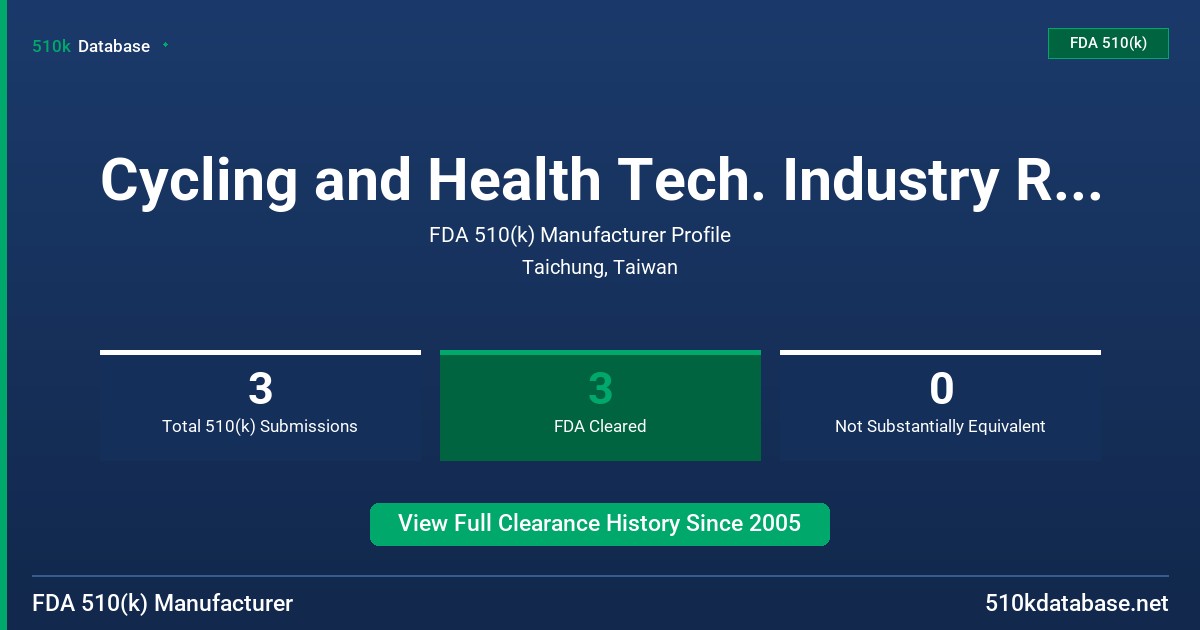 510k Database

FDA 510(k)

Cycling and Health Tech. Industry R...

FDA 510(k) Manufacturer Profile

Taichung, Taiwan

3
Total 510(k) Submissions

3
FDA Cleared

0
Not Substantially Equivalent

View Full Clearance History Since 2005

FDA 510(k) Manufacturer

510kdatabase.net